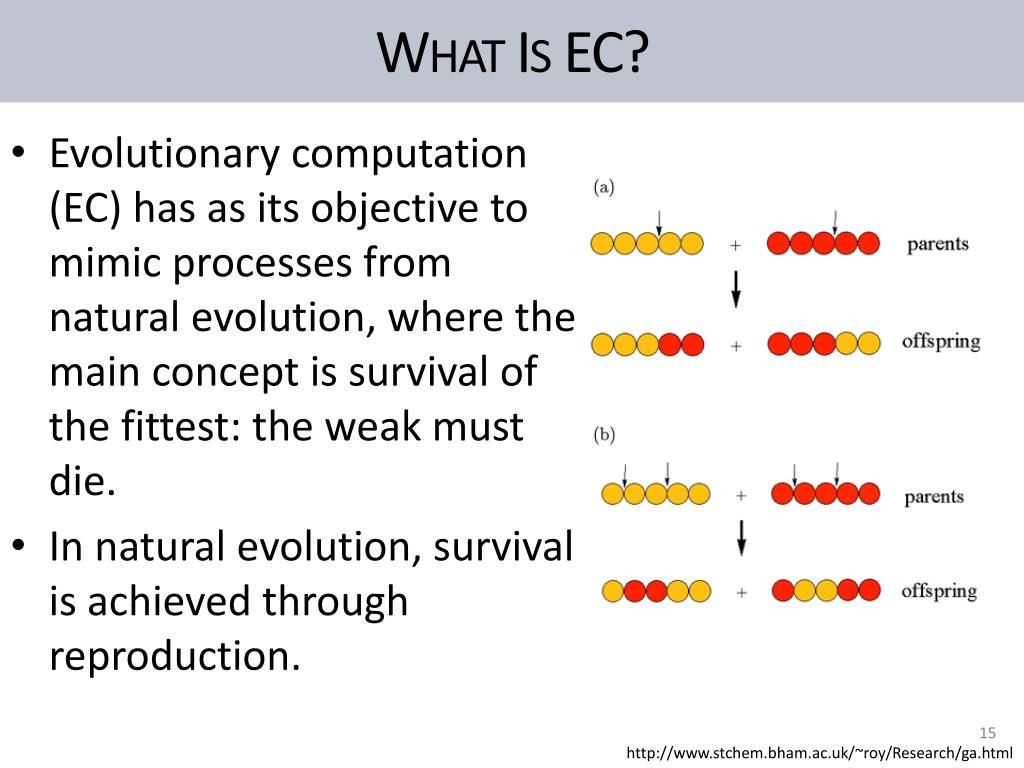 WHAT IS EC?

• Evolutionary computation (EC) has as its objective to mimic processes from natural evolution, where the main concept is survival of the fittest: the weak must die.

• In natural evolution, survival is achieved through reproduction.

(a)

+

parents

+

offspring

(b)

+

parents

+

offspring

15

http://www.stchem.bham.ac.uk/~roy/Research/ga.html